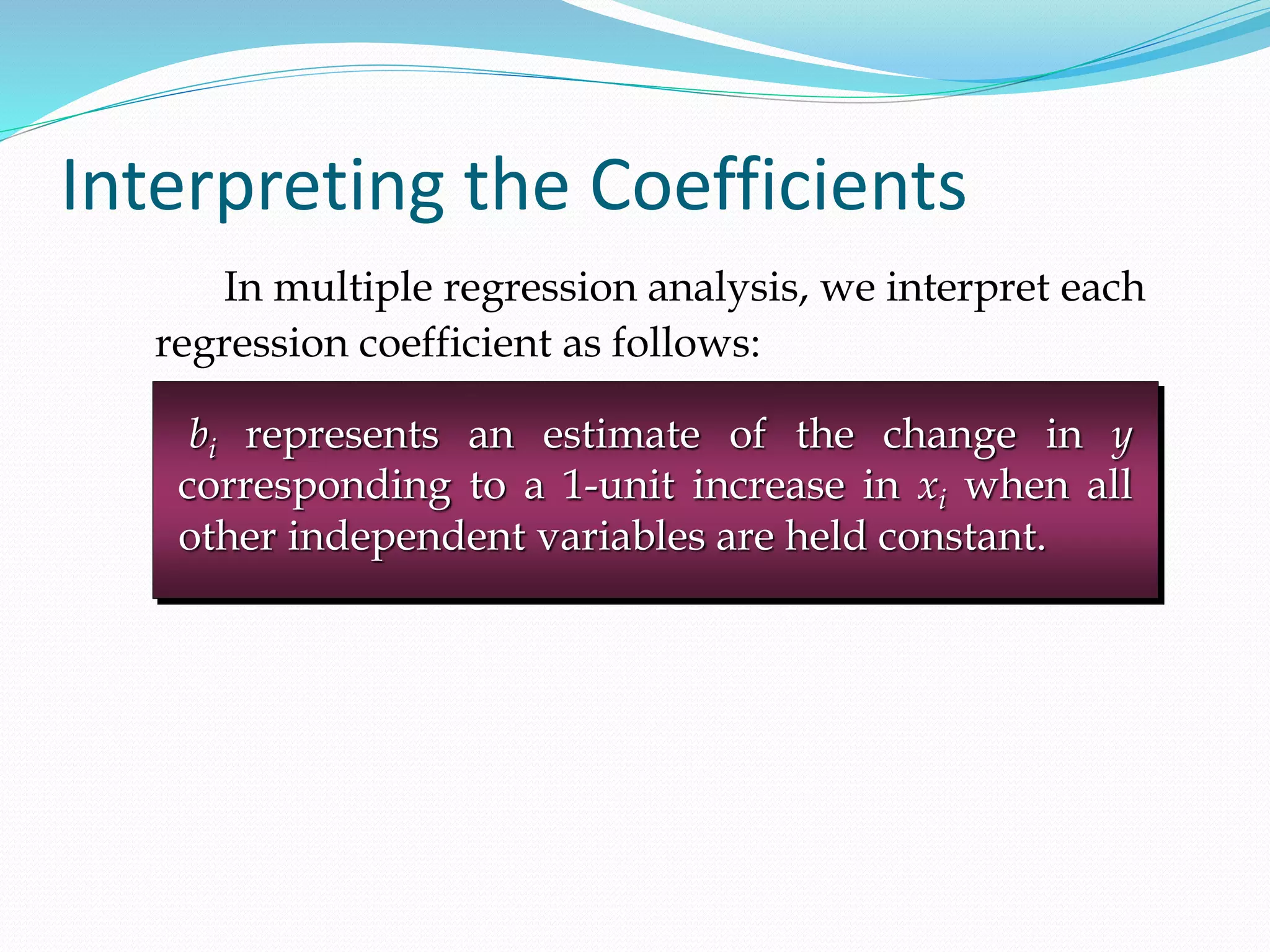 Interpreting the Coefficients

In multiple regression analysis, we interpret each regression coefficient as follows:

$b_i$ represents an estimate of the change in $y$ corresponding to a 1-unit increase in $x_i$ when all other independent variables are held constant.